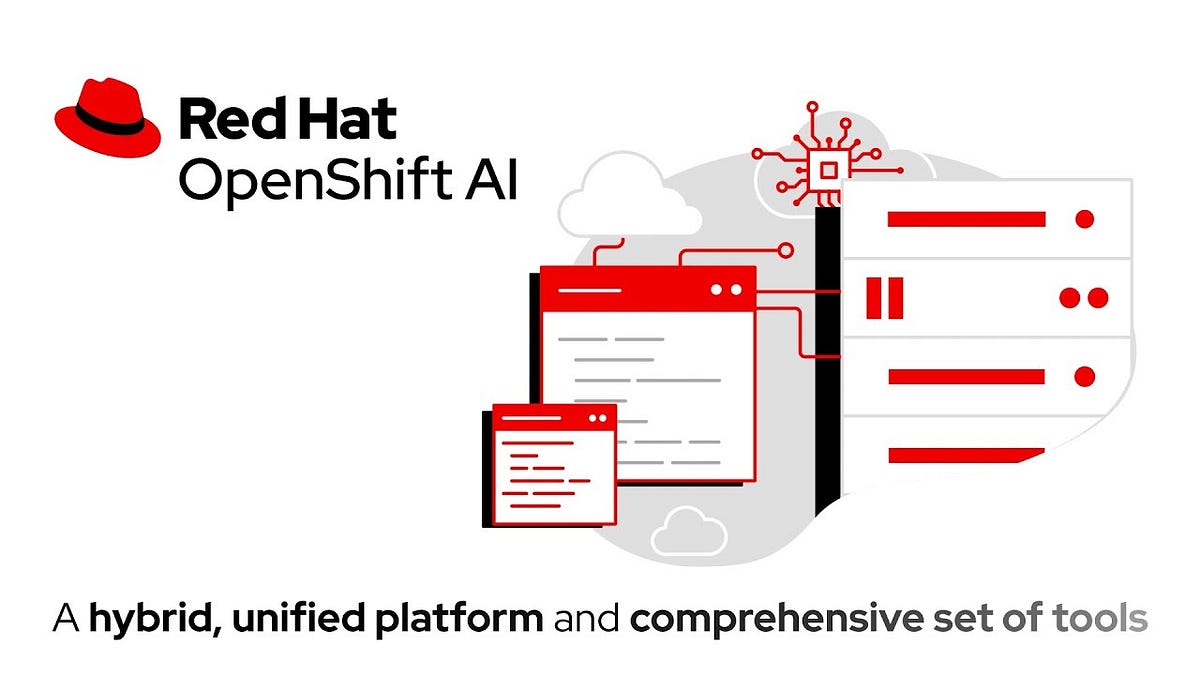 Red Hat
OpenShift AI

A hybrid, unified platform and comprehensive set of tools